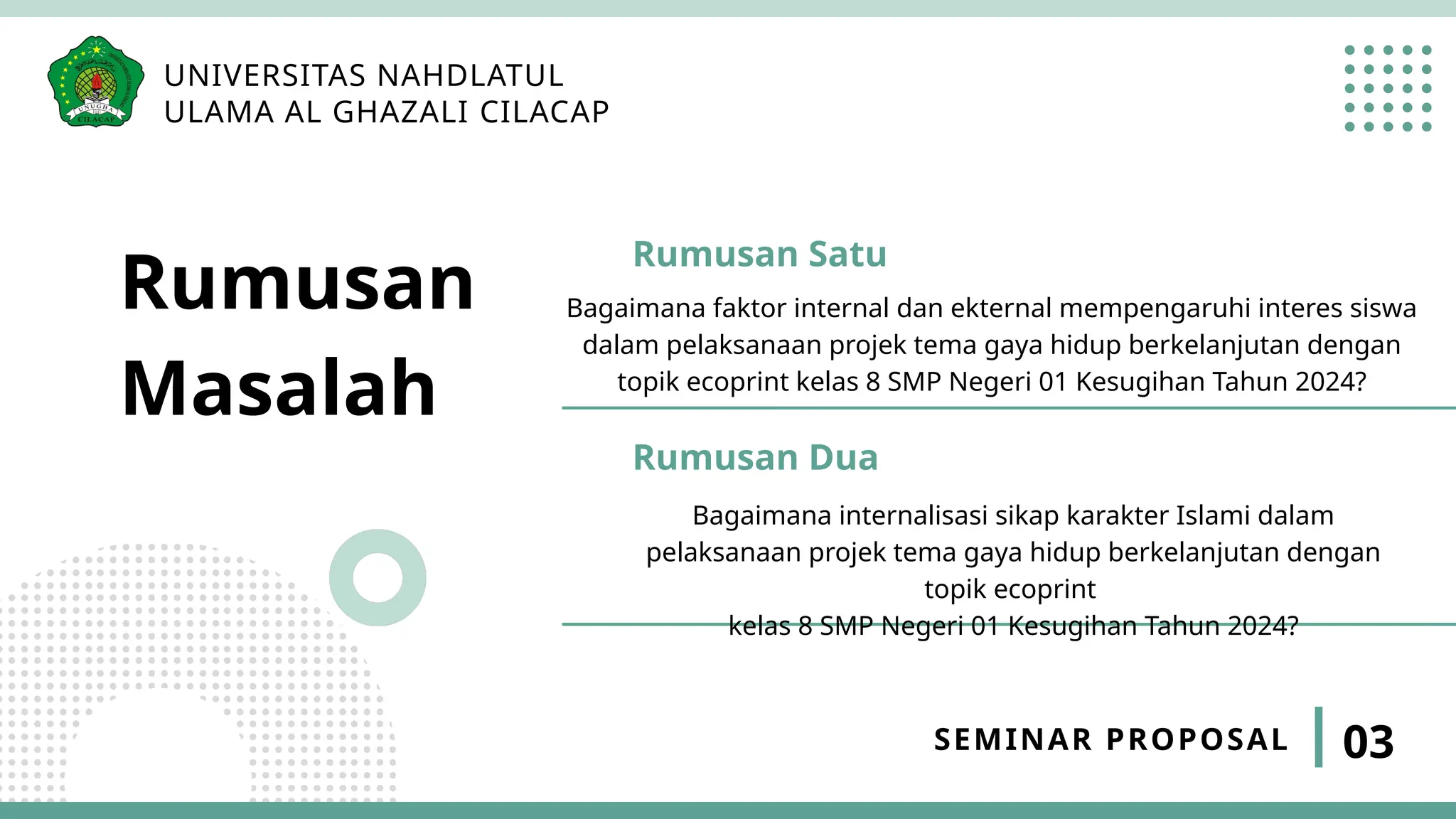 UNUGHA
CILACAP

UNIVERSITAS NAHDLATUL ULAMA AL GHAZALI CILACAP

Rumusan Masalah

Rumusan Satu

Bagaimana faktor internal dan ekternal mempengaruhi interes siswa dalam pelaksanaan projek tema gaya hidup berkelanjutan dengan topik ecoprint kelas 8 SMP Negeri 01 Kesugihan Tahun 2024?

Rumusan Dua

Bagaimana internalisasi sikap karakter Islami dalam pelaksanaan projek tema gaya hidup berkelanjutan dengan topik ecoprint
kelas 8 SMP Negeri 01 Kesugihan Tahun 2024?

SEMINAR PROPOSAL 03